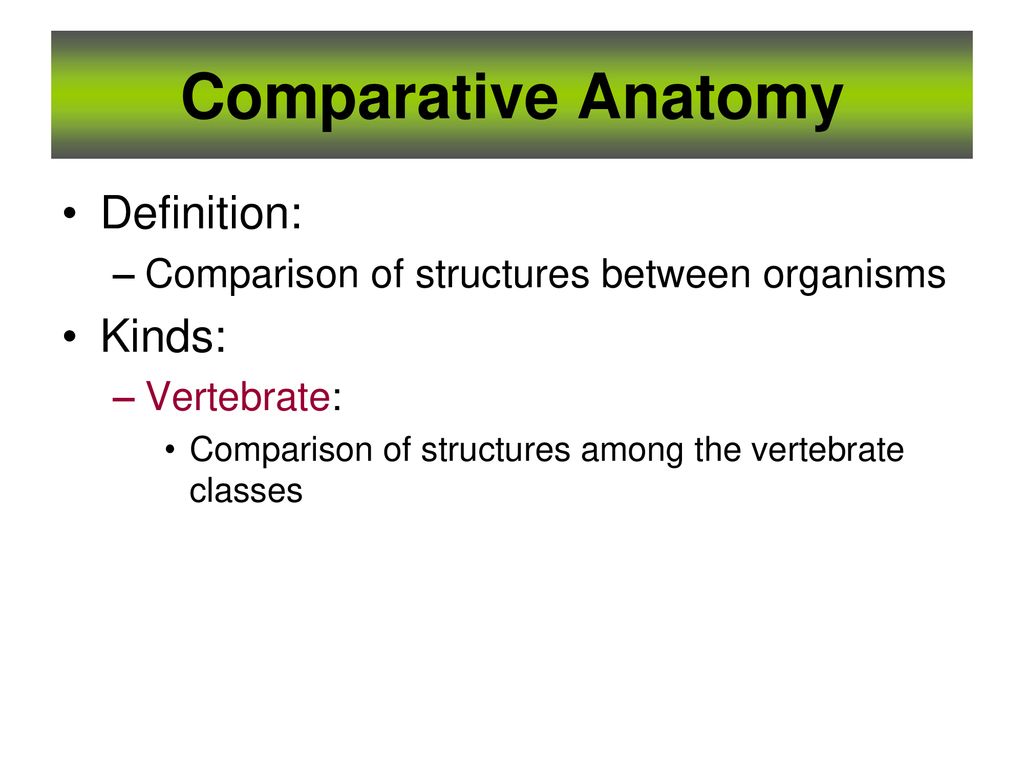 Comparative Anatomy

• Definition:
– Comparison of structures between organisms
• Kinds:
– Vertebrate:
• Comparison of structures among the vertebrate classes